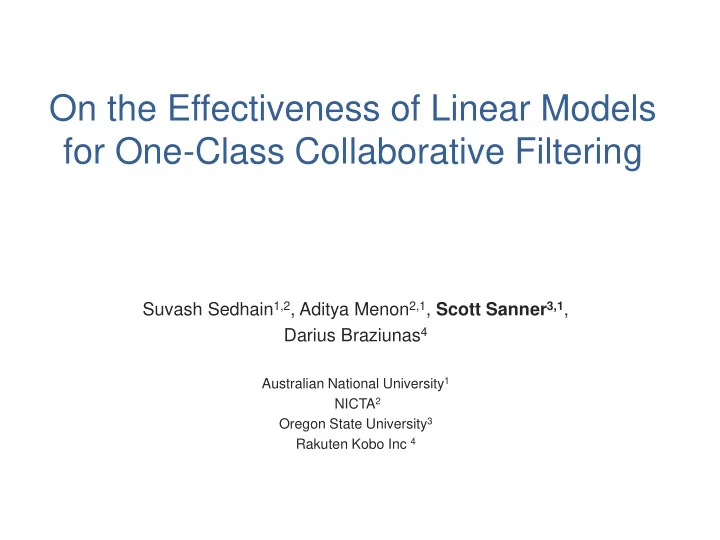 On the Effectiveness of Linear Models for One-Class Collaborative Filtering

Suvash Sedhain$^{1,2}$, Aditya Menon$^{2,1}$, Scott Sanner$^{3,1}$, Darius Braziunas$^{4}$

Australian National University$^{1}$
NICTA$^{2}$
Oregon State University$^{3}$
Rakuten Kobo Inc $^{4}$